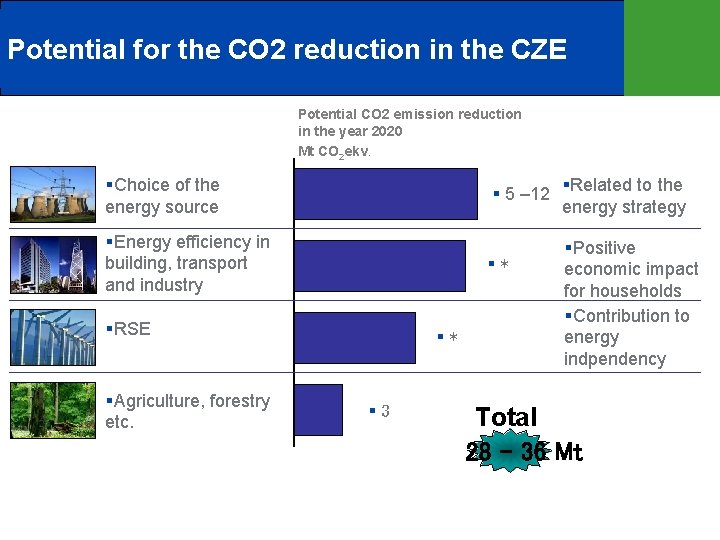 Potential for the CO2 reduction in the CZE

Potential CO2 emission reduction in the year 2020 Mt $CO_2$ekv.

▪Choice of the energy source

▪ 5 –12

▪Related to the energy strategy

▪Energy efficiency in building, transport and industry

▪ *

▪Positive economic impact for households

▪RSE

▪ *

▪Contribution to energy indpendency

▪Agriculture, forestry etc.

▪ 3

Total
28 – 36 Mt